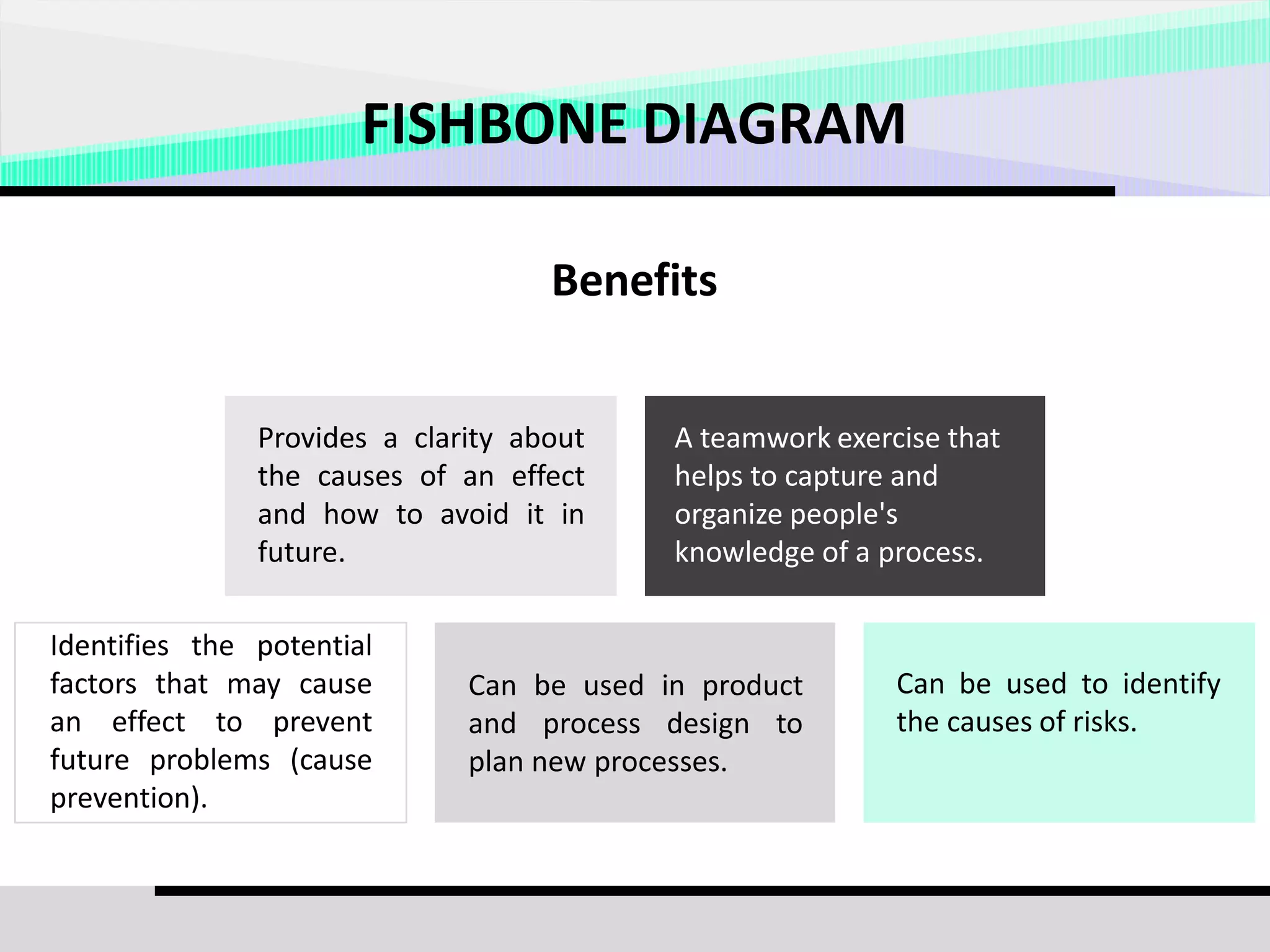 FISHBONE DIAGRAM

Benefits

Provides a clarity about the causes of an effect and how to avoid it in future.

A teamwork exercise that helps to capture and organize people's knowledge of a process.

Identifies the potential factors that may cause an effect to prevent future problems (cause prevention).

Can be used in product and process design to plan new processes.

Can be used to identify the causes of risks.